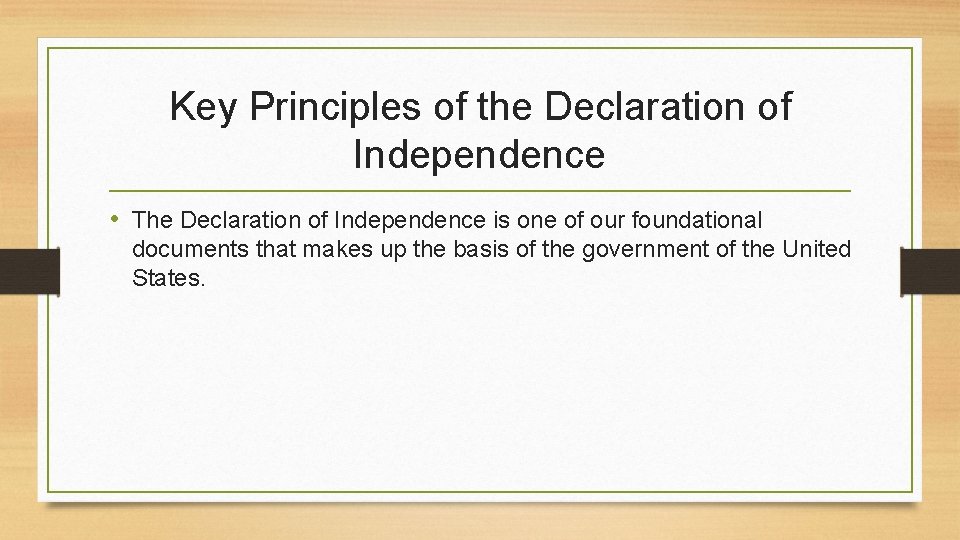 Key Principles of the Declaration of Independence

• The Declaration of Independence is one of our foundational documents that makes up the basis of the government of the United States.